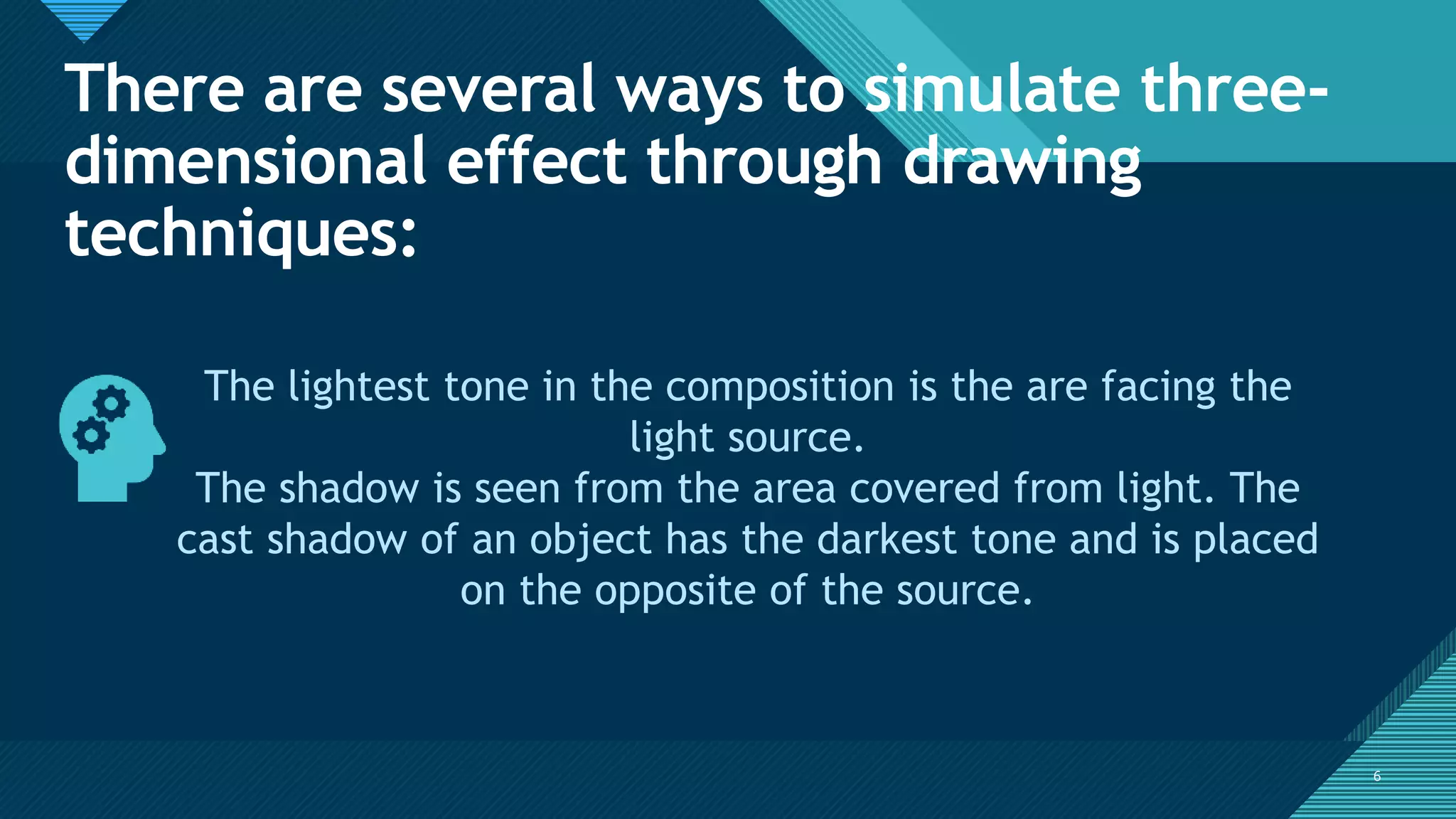 There are several ways to simulate three-dimensional effect through drawing techniques:

The lightest tone in the composition is the are facing the light source.
The shadow is seen from the area covered from light. The cast shadow of an object has the darkest tone and is placed on the opposite of the source.

6